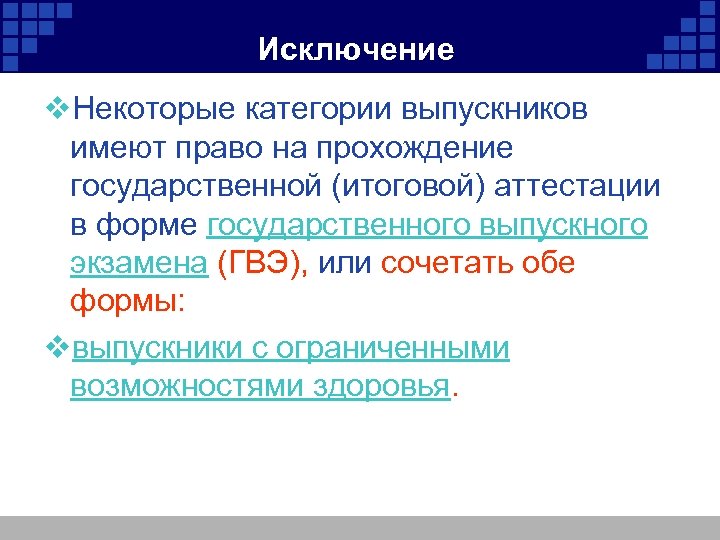 Исключение

❖Некоторые категории выпускников имеют право на прохождение государственной (итоговой) аттестации в форме государственного выпускного экзамена (ГВЭ), или сочетать обе формы:

❖выпускники с ограниченными возможностями здоровья.